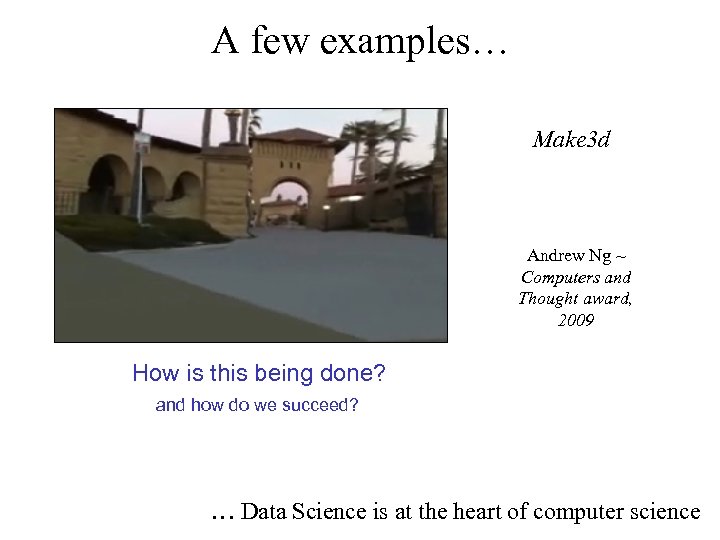 A few examples…

Make3d

Andrew Ng ~ Computers and Thought award, 2009

How is this being done?

and how do we succeed?

… Data Science is at the heart of computer science